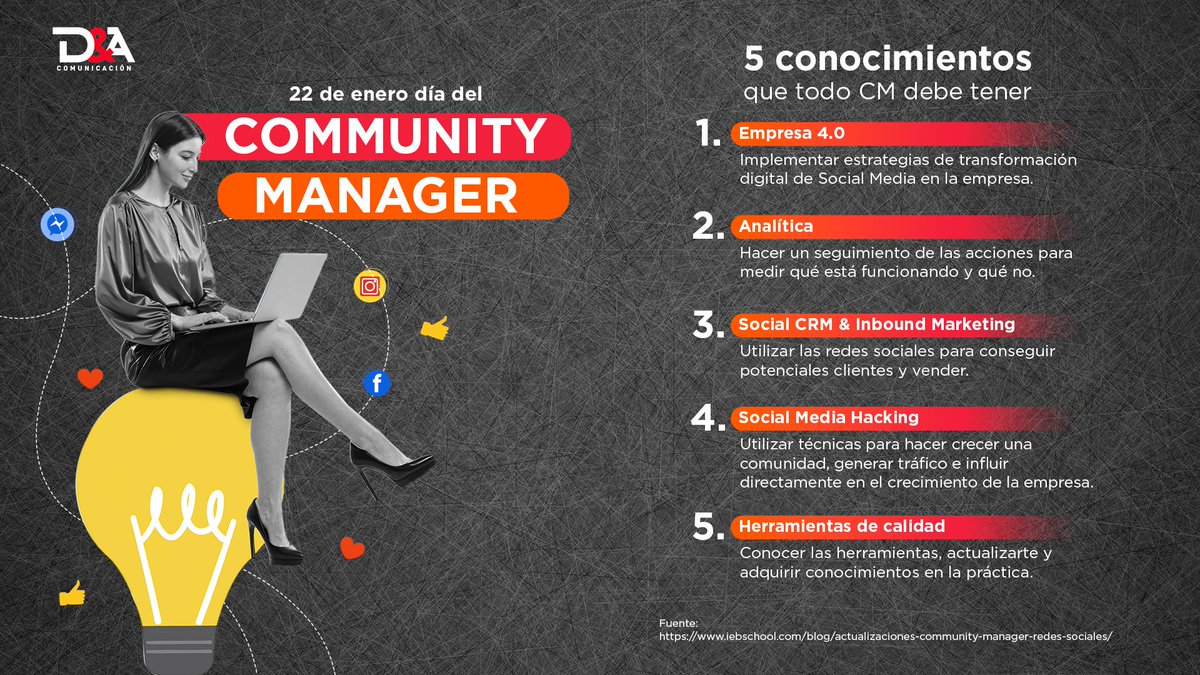 D&A
COMUNICACIÓN

22 de enero día del
COMMUNITY
MANAGER

5 conocimientos
que todo CM debe tener

1. Empresa 4.0
Implementar estrategias de transformación digital de Social Media en la empresa.

2. Analítica
Hacer un seguimiento de las acciones para medir qué está funcionando y qué no.

3. Social CRM & Inbound Marketing
Utilizar las redes sociales para conseguir potenciales clientes y vender.

4. Social Media Hacking
Utilizar técnicas para hacer crecer una comunidad, generar tráfico e influir directamente en el crecimiento de la empresa.

5. Herramientas de calidad
Conocer las herramientas, actualizarte y adquirir conocimientos en la práctica.

Fuente:
https://www.iebschool.com/blog/actualizaciones-community-manager-redes-sociales/